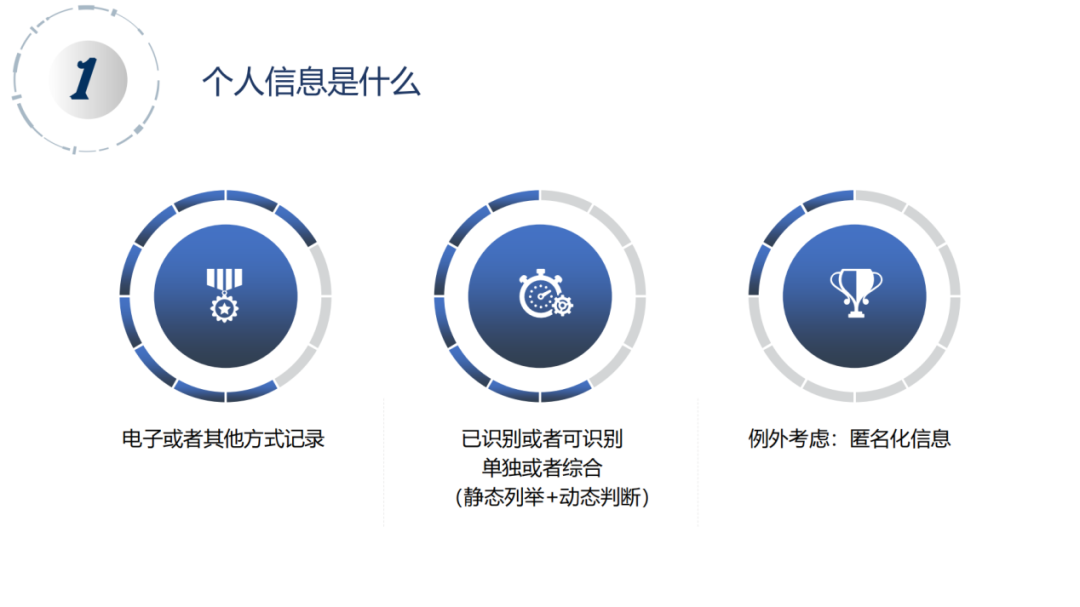 1

个人信息是什么

电子或者其他方式记录

已识别或者可识别
单独或者综合
（静态列举+动态判断）

例外考虑：匿名化信息